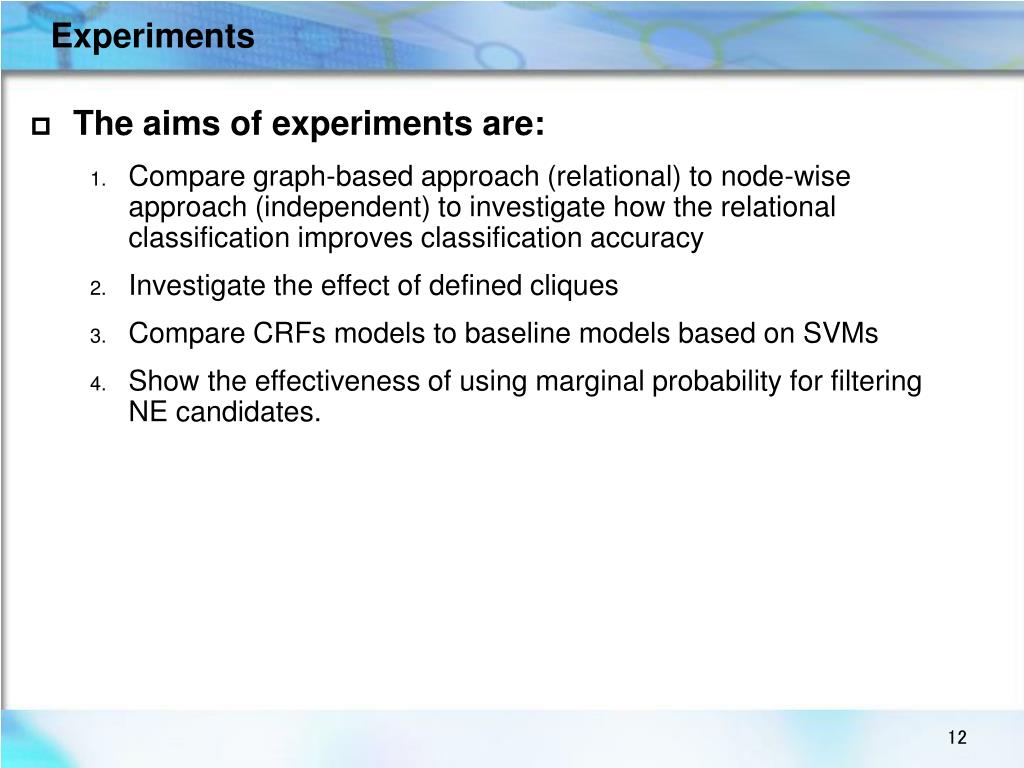 Experiments

The aims of experiments are:

1. Compare graph-based approach (relational) to node-wise approach (independent) to investigate how the relational classification improves classification accuracy
2. Investigate the effect of defined cliques
3. Compare CRFs models to baseline models based on SVMs
4. Show the effectiveness of using marginal probability for filtering NE candidates.

12